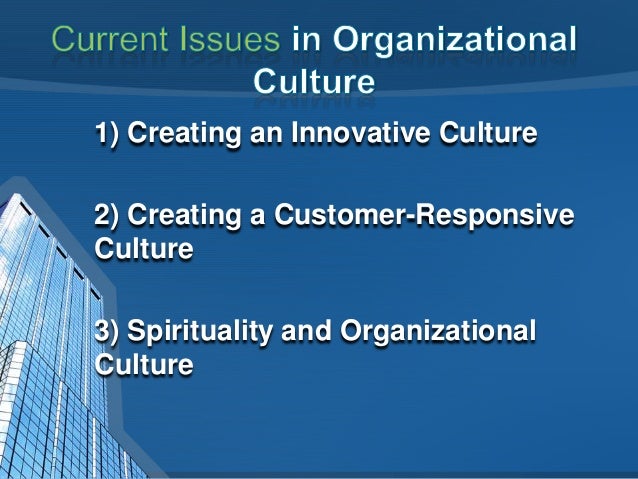 Current Issues in Organizational Culture

1) Creating an Innovative Culture

2) Creating a Customer-Responsive Culture

3) Spirituality and Organizational Culture